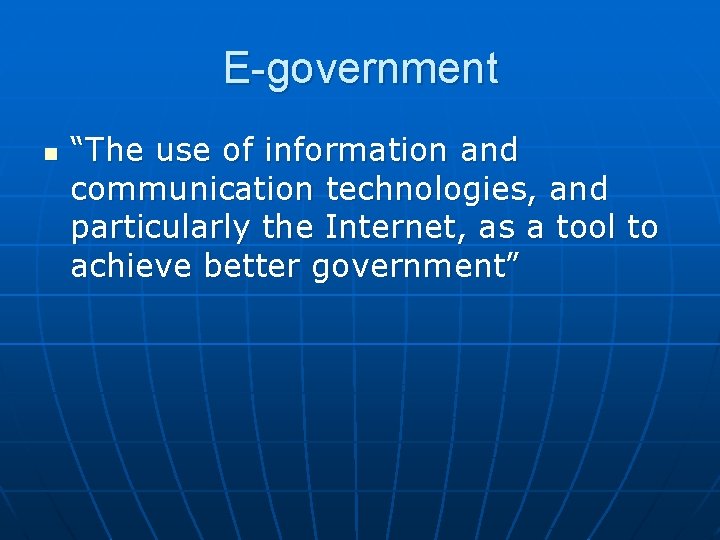 E-government

“The use of information and communication technologies, and particularly the Internet, as a tool to achieve better government”